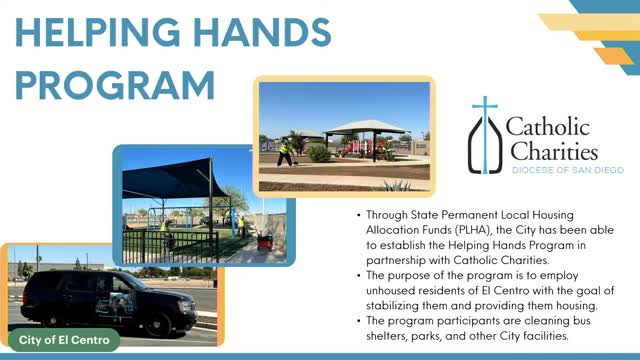 HELPING HANDS PROGRAM

Catholic Charities
DIOCESE OF SAN DIEGO

• Through State Permanent Local Housing Allocation Funds (PLHA), the City has been able to establish the Helping Hands Program in partnership with Catholic Charities.
• The purpose of the program is to employ unhoused residents of El Centro with the goal of stabilizing them and providing them housing.
• The program participants are cleaning bus shelters, parks, and other City facilities.

City of El Centro